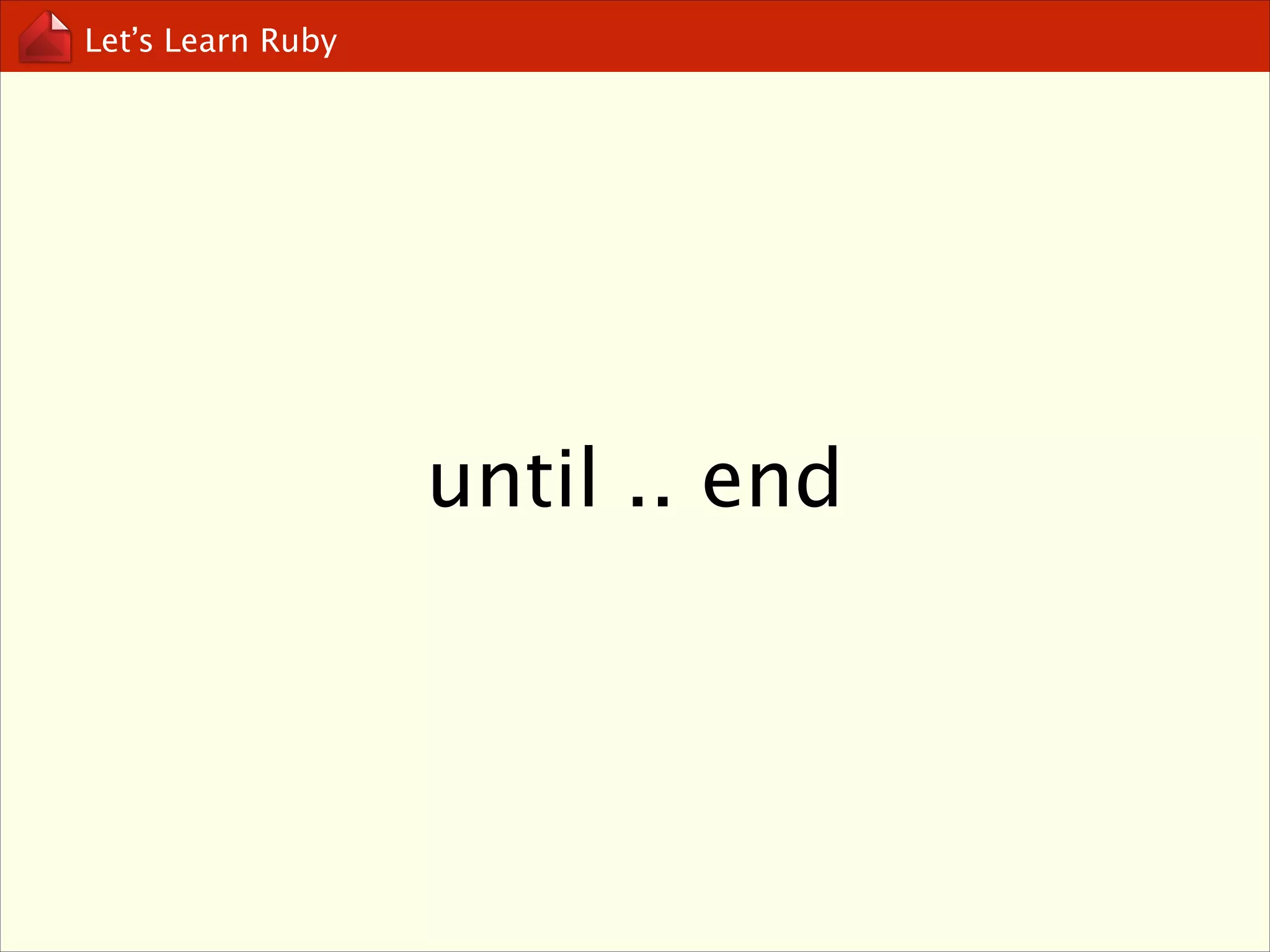 Let’s Learn Ruby

until .. end